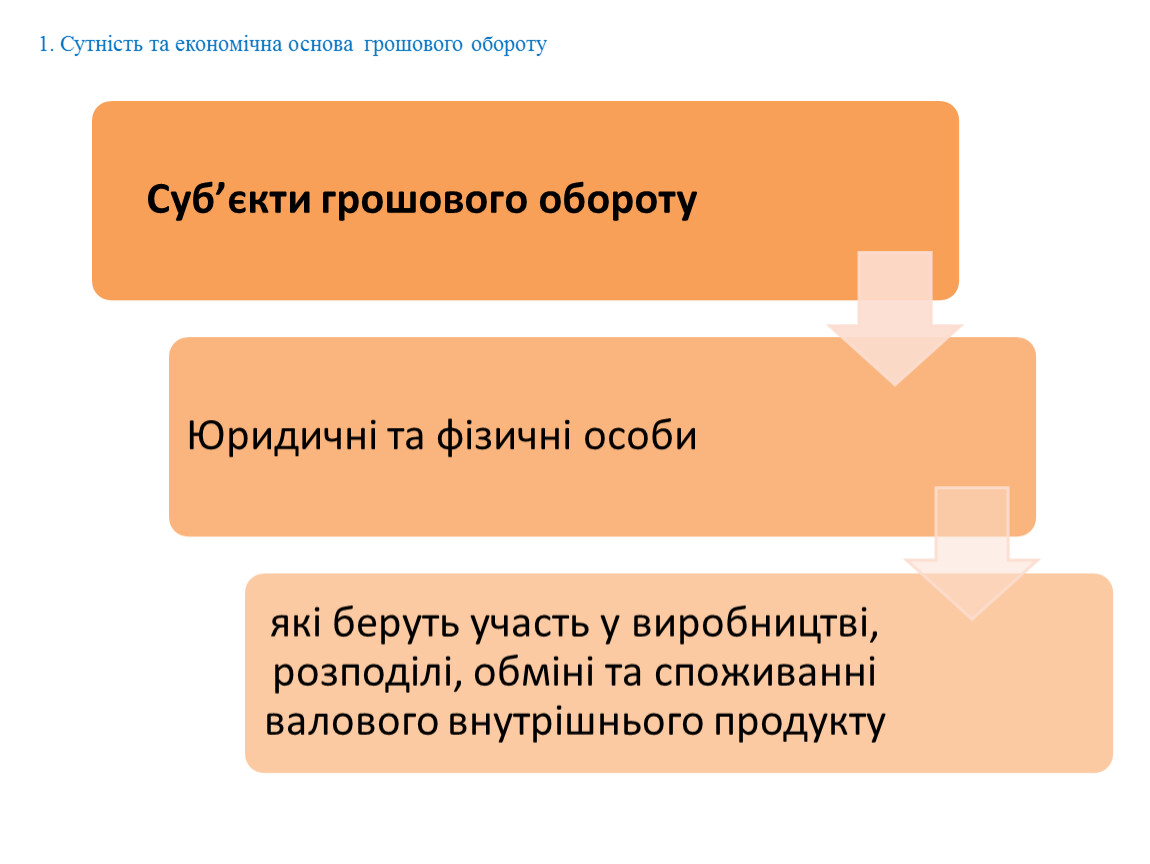 1. Сутність та економічна основа грошового обороту

Суб’єкти грошового обороту

Юридичні та фізичні особи

які беруть участь у виробництві, розподілі, обміні та споживанні валового внутрішнього продукту